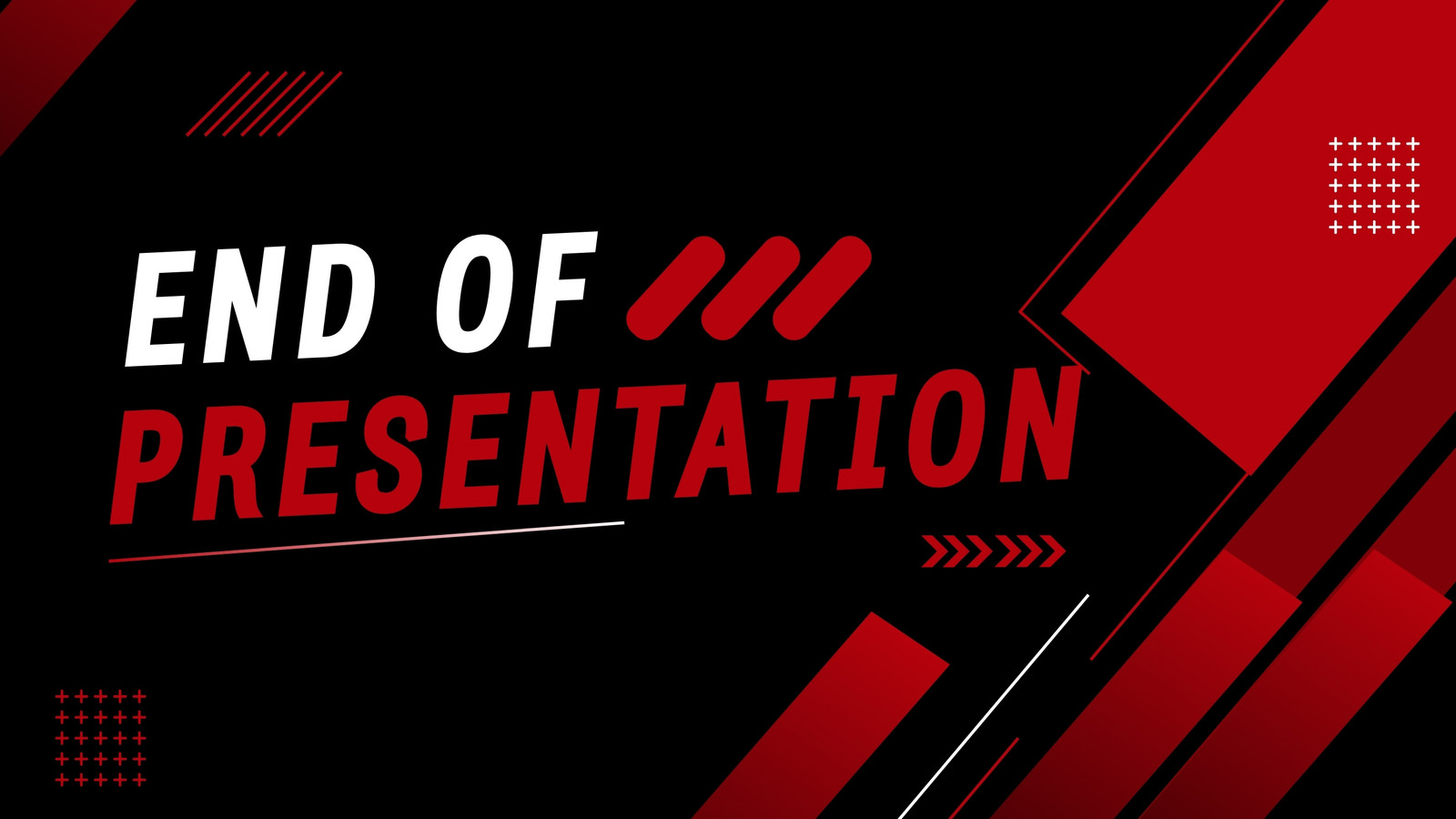 END OF
PRESENTATION